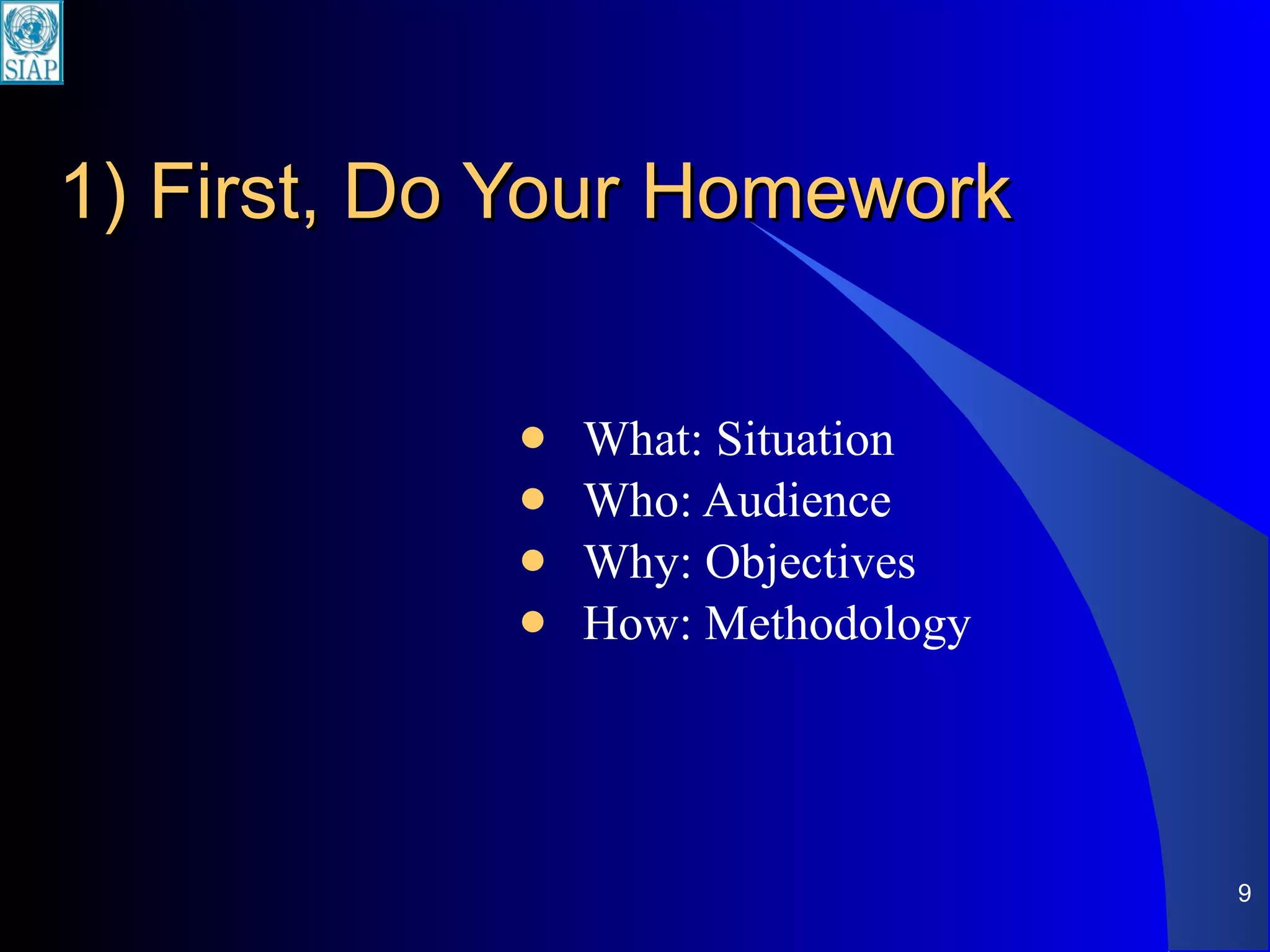 SIAP

1) First, Do Your Homework

- What: Situation
- Who: Audience
- Why: Objectives
- How: Methodology

9